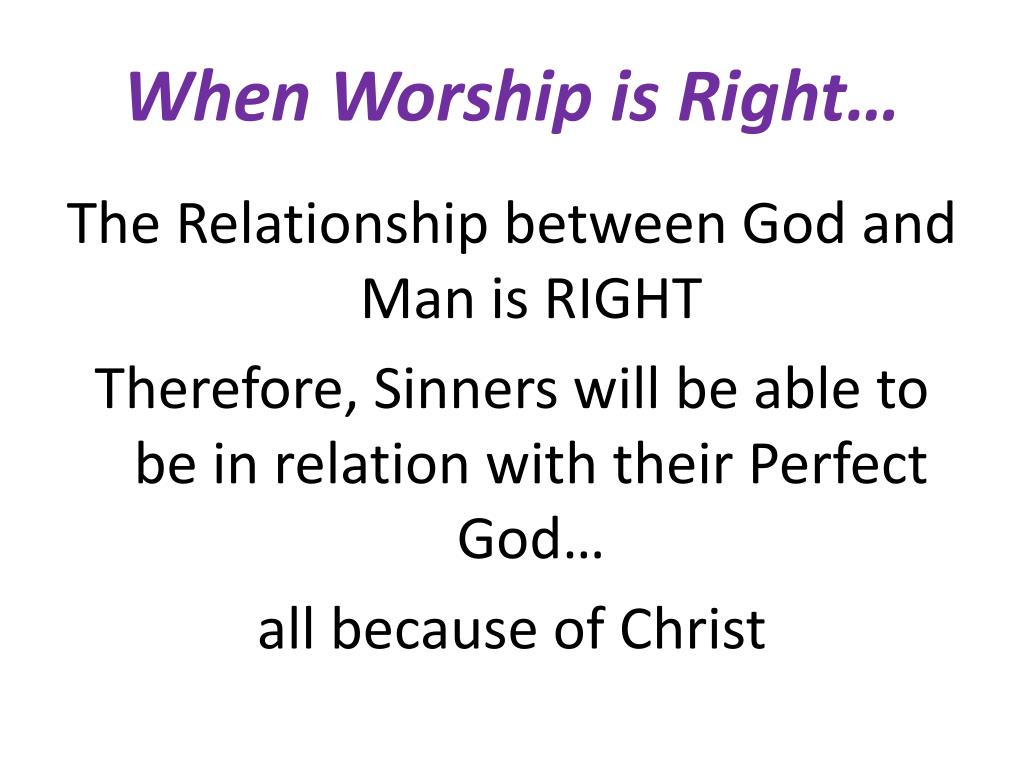 When Worship is Right…

The Relationship between God and Man is RIGHT

Therefore, Sinners will be able to be in relation with their Perfect God…

all because of Christ